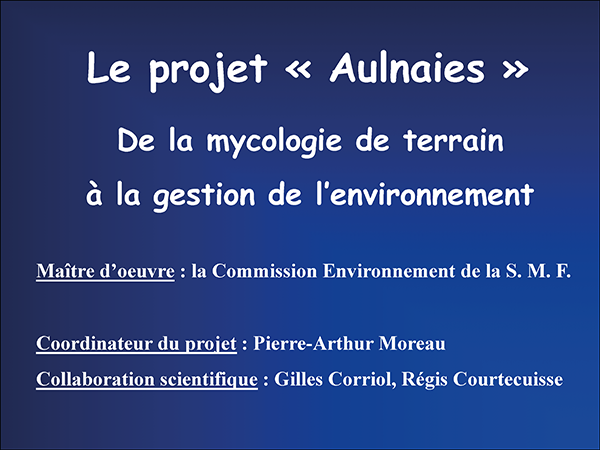 Le projet « Aulnaies »

De la mycologie de terrain
à la gestion de l'environnement

Maître d'oeuvre : la Commission Environnement de la S. M. F.

Coordinateur du projet : Pierre-Arthur Moreau

Collaboration scientifique : Gilles Corriol, Régis Courtecuisse